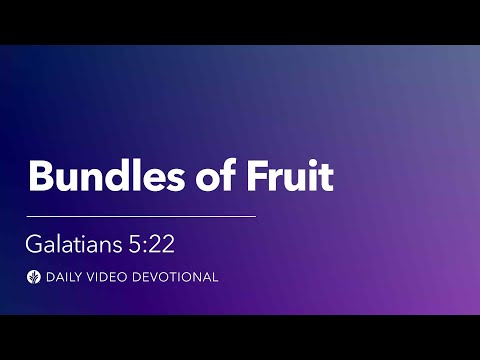 Bundles of Fruit

Galatians 5:22

DAILY VIDEO DEVOTIONAL